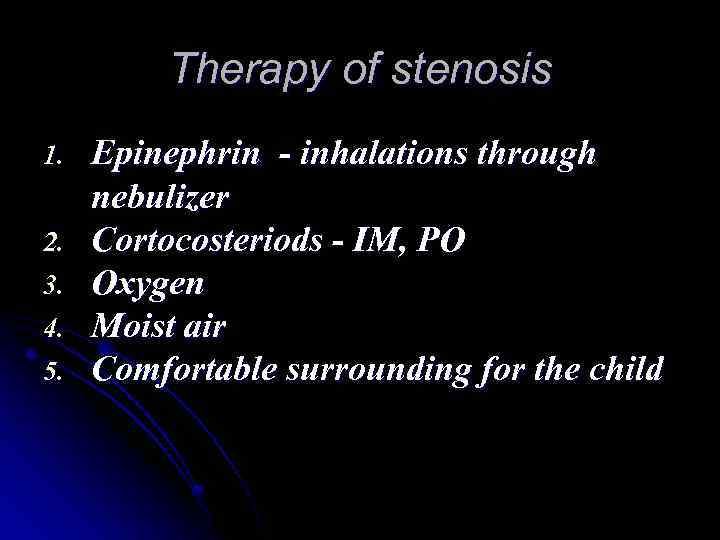 Therapy of stenosis

1. Epinephrin - inhalations through nebulizer
2. Cortocosteriods - IM, PO
3. Oxygen
4. Moist air
5. Comfortable surrounding for the child